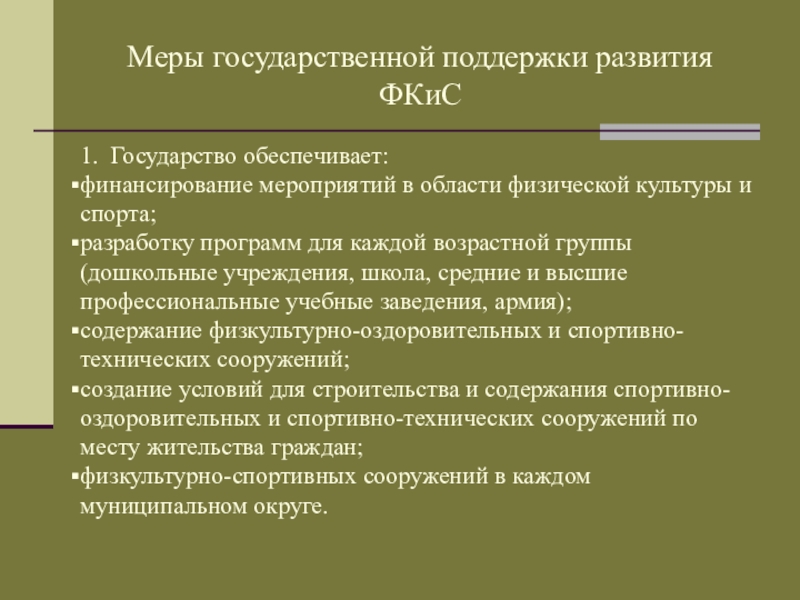 Меры государственной поддержки развития ФКиС

1. Государство обеспечивает:
▪финансирование мероприятий в области физической культуры и спорта;
▪разработку программ для каждой возрастной группы (дошкольные учреждения, школа, средние и высшие профессиональные учебные заведения, армия);
▪содержание физкультурно-оздоровительных и спортивно-технических сооружений;
▪создание условий для строительства и содержания спортивно-оздоровительных и спортивно-технических сооружений по месту жительства граждан;
▪физкультурно-спортивных сооружений в каждом муниципальном округе.